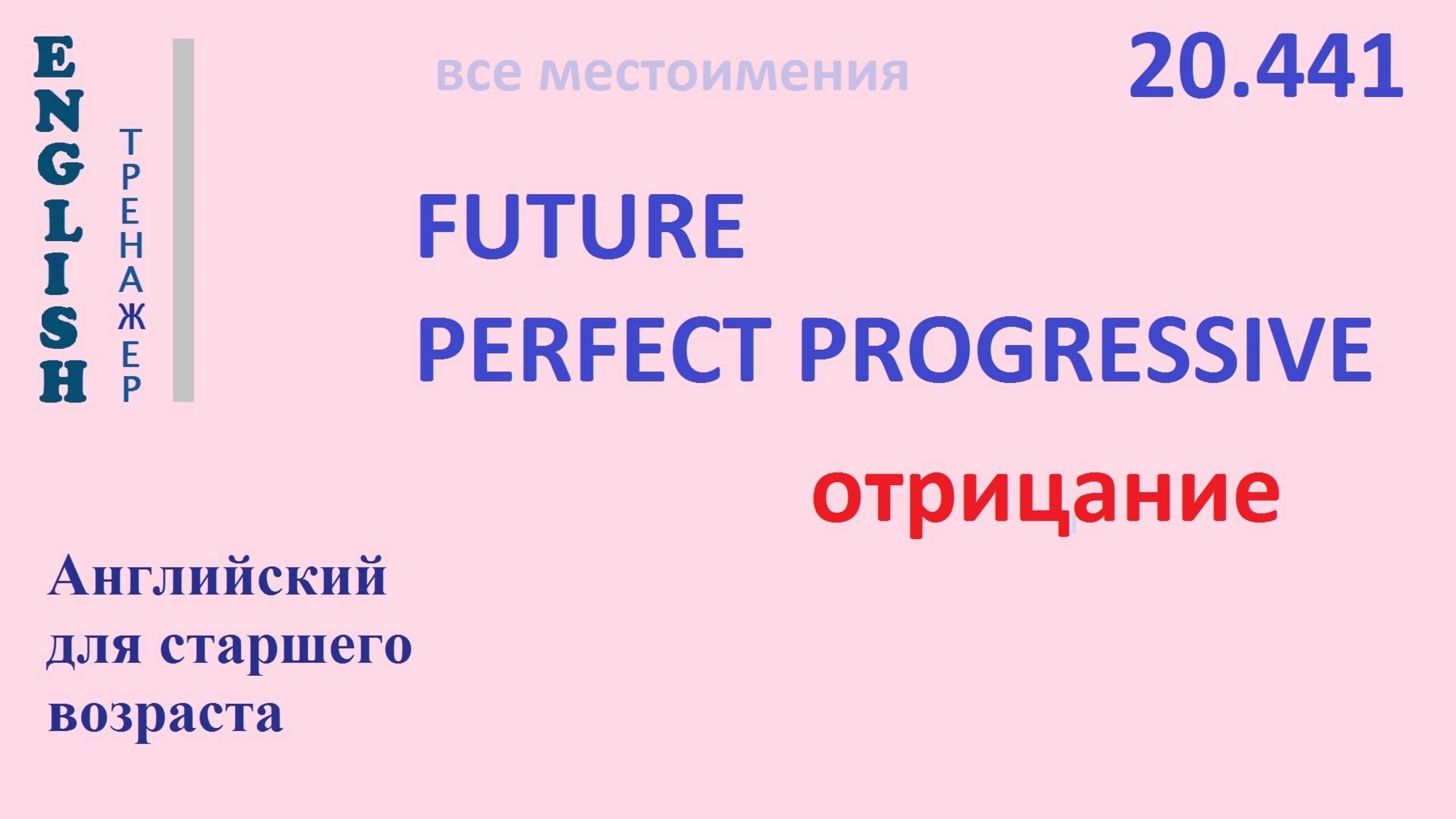 ENGLISH
ТРЕНАЖЕР

все местоимения

20.441

FUTURE
PERFECT PROGRESSIVE

отрицание

Английский для старшего возраста